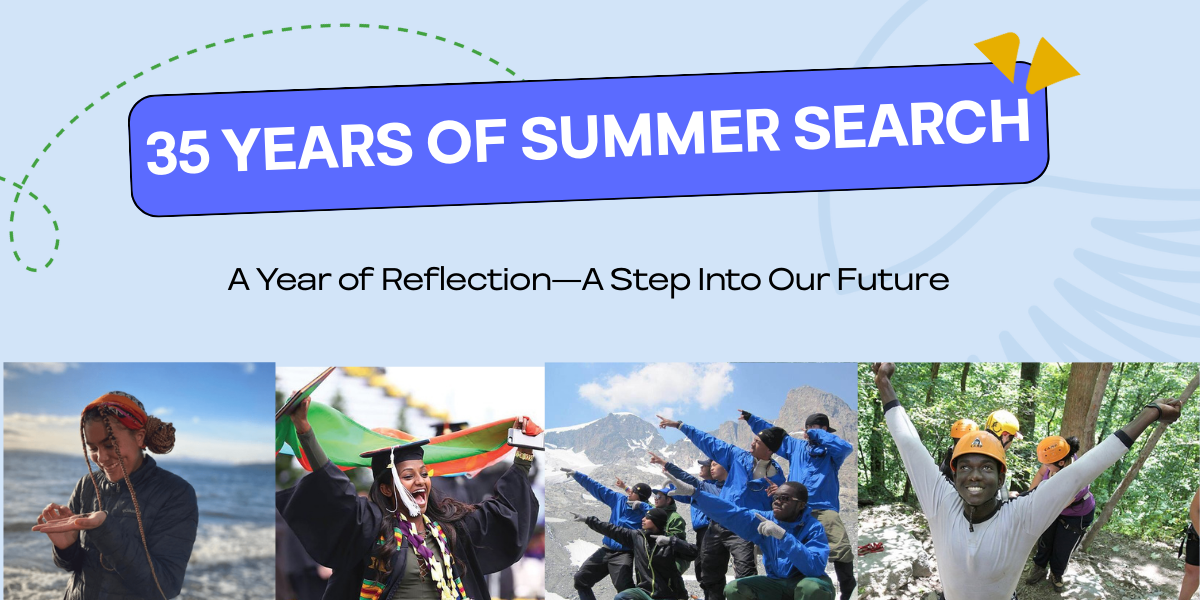 35 YEARS OF SUMMER SEARCH

A Year of Reflection—A Step Into Our Future